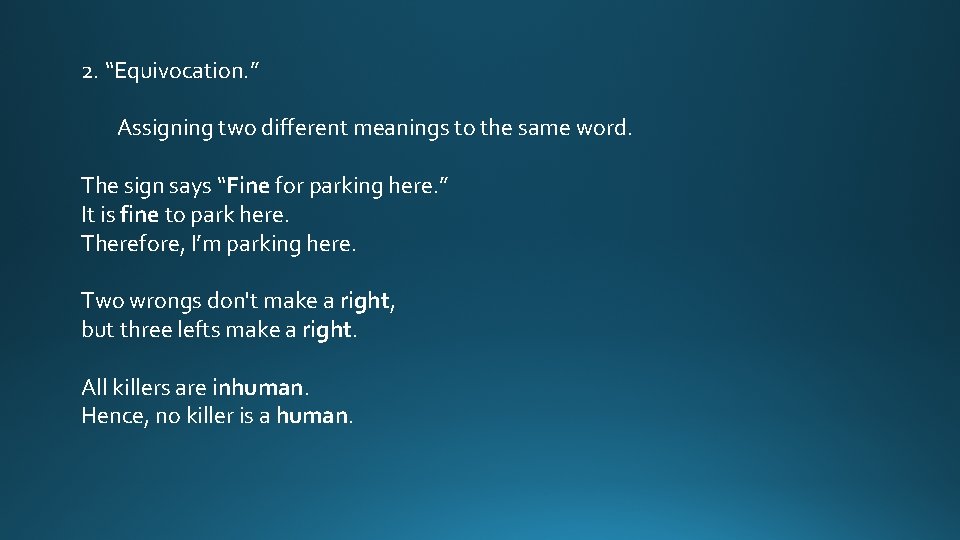 2. “Equivocation.”

Assigning two different meanings to the same word.

The sign says “Fine for parking here.”
It is fine to park here.
Therefore, I’m parking here.

Two wrongs don't make a right,
but three lefts make a right.

All killers are inhuman.
Hence, no killer is a human.